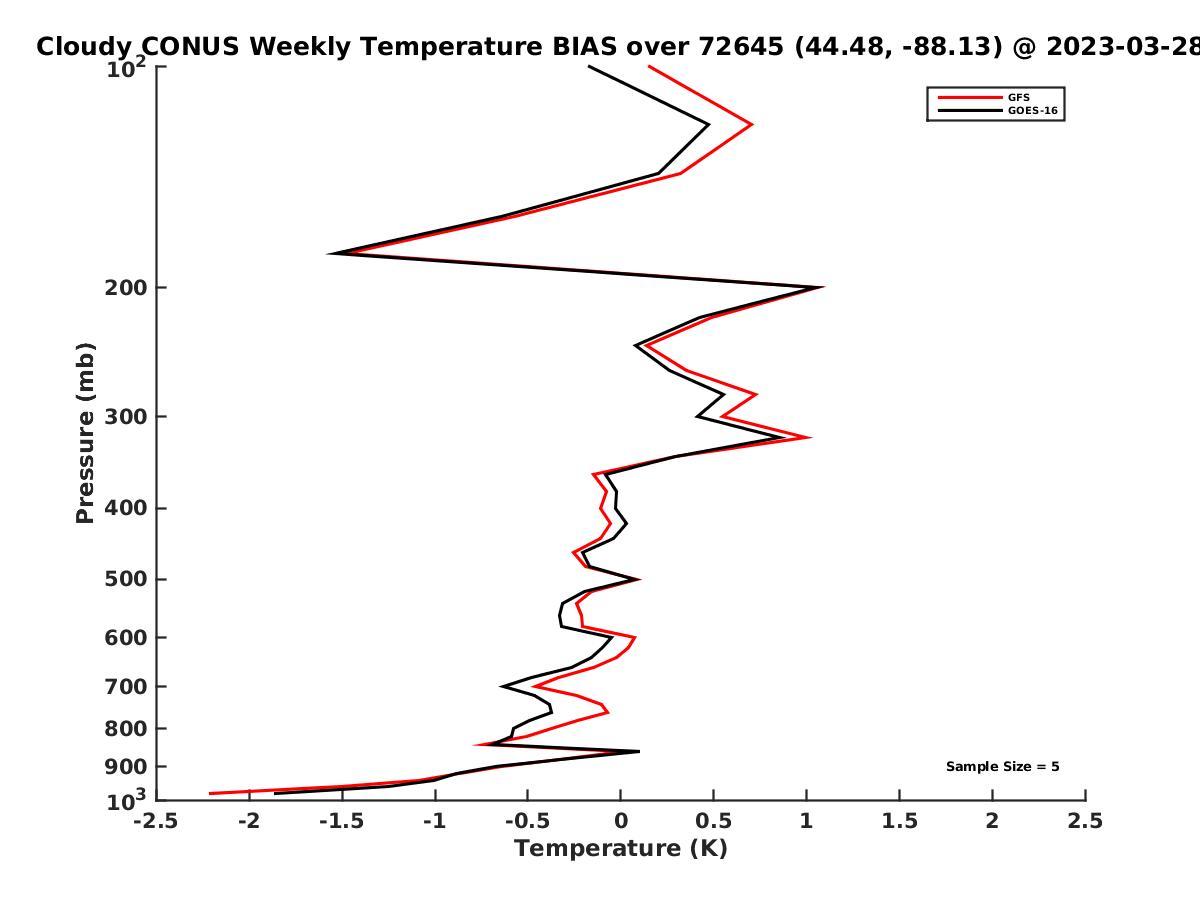 Cloudy CONUS Weekly Temperature BIAS over 72645 (44.48, -88.13) @ 2023-03-28

GFS
GOES-16

Pressure (mb)

$10^2$
200
300
400
500
600
700
800
900
$10^3$

Sample Size = 5

-2.5
-2
-1.5
-1
-0.5
0
0.5
1
1.5
2
2.5
Temperature (K)